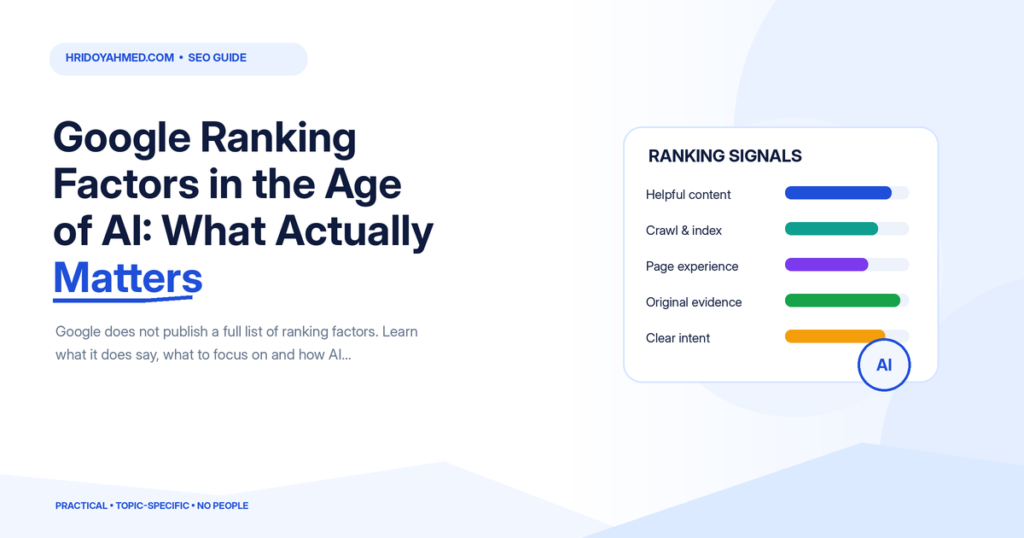 HRIDOYAHMED.COM • SEO GUIDE

Google Ranking Factors in the Age of AI: What Actually Matters

Google does not publish a full list of ranking factors. Learn what it does say, what to focus on and how AI...

RANKING SIGNALS

Helpful content

Crawl & index

Page experience

Original evidence

Clear intent

AI

PRACTICAL • TOPIC-SPECIFIC • NO PEOPLE